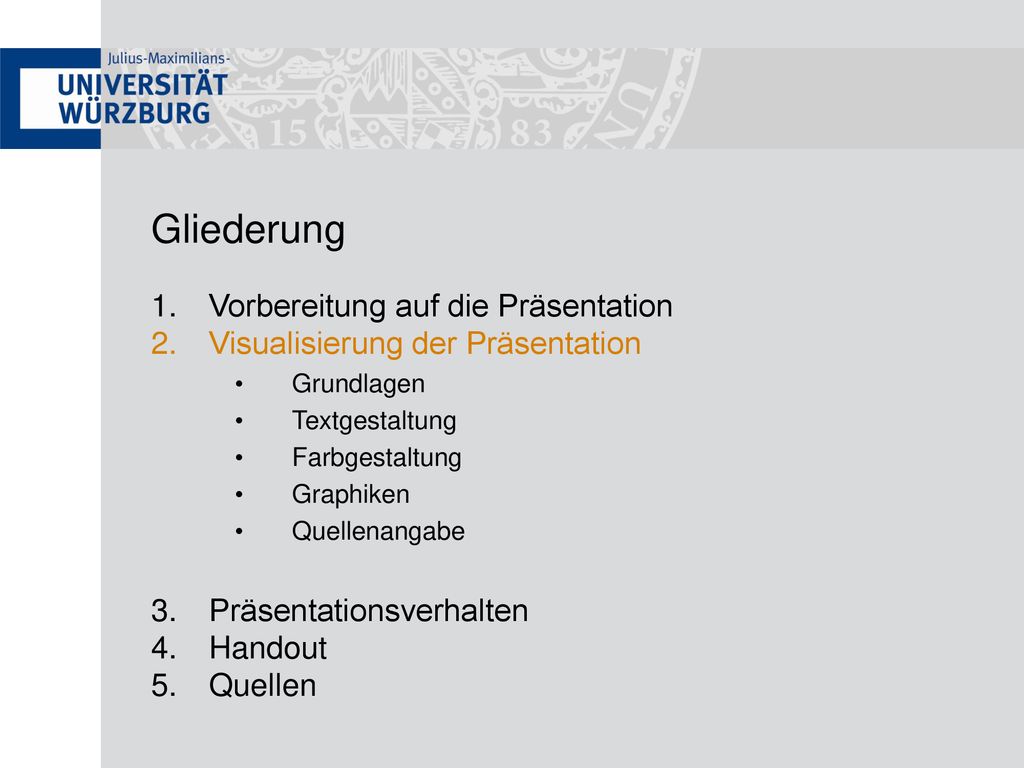 Julius-Maximilians-
UNIVERSITÄT
WÜRZBURG

15 83

Gliederung

1. Vorbereitung auf die Präsentation
2. Visualisierung der Präsentation
• Grundlagen
• Textgestaltung
• Farbgestaltung
• Graphiken
• Quellenangabe

3. Präsentationsverhalten
4. Handout
5. Quellen